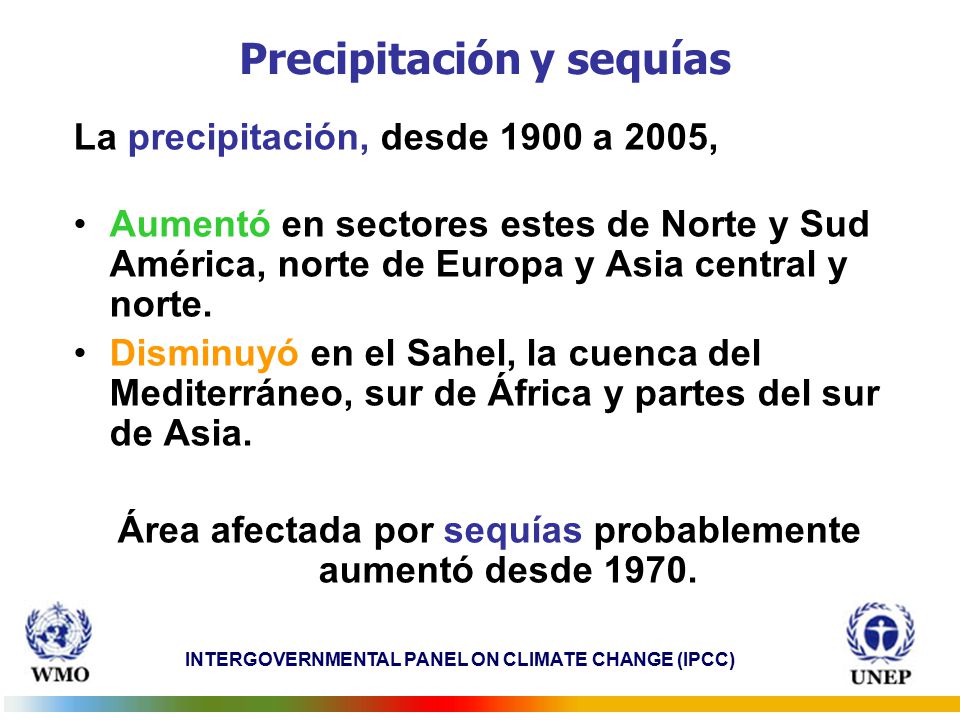 Precipitación y sequías

La precipitación, desde 1900 a 2005,

• Aumentó en sectores estes de Norte y Sud América, norte de Europa y Asia central y norte.
• Disminuyó en el Sahel, la cuenca del Mediterráneo, sur de África y partes del sur de Asia.

Área afectada por sequías probablemente aumentó desde 1970.

WMO

INTERGOVERNMENTAL PANEL ON CLIMATE CHANGE (IPCC)

UNEP